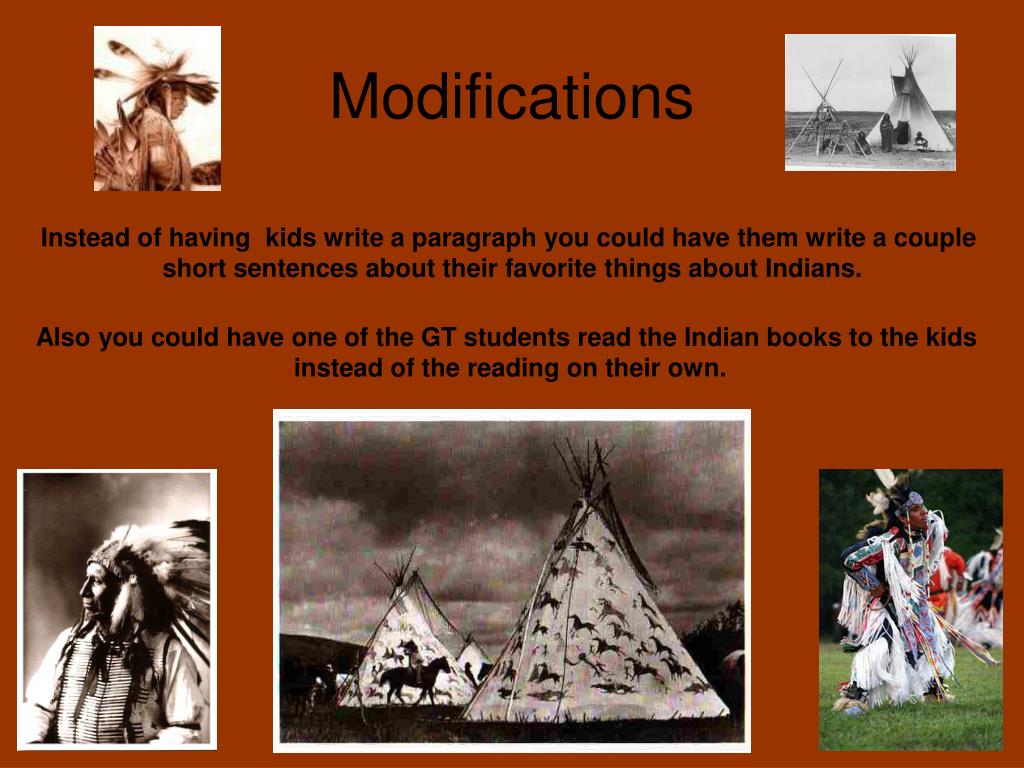 Modifications

Instead of having kids write a paragraph you could have them write a couple short sentences about their favorite things about Indians.

Also you could have one of the GT students read the Indian books to the kids instead of the reading on their own.